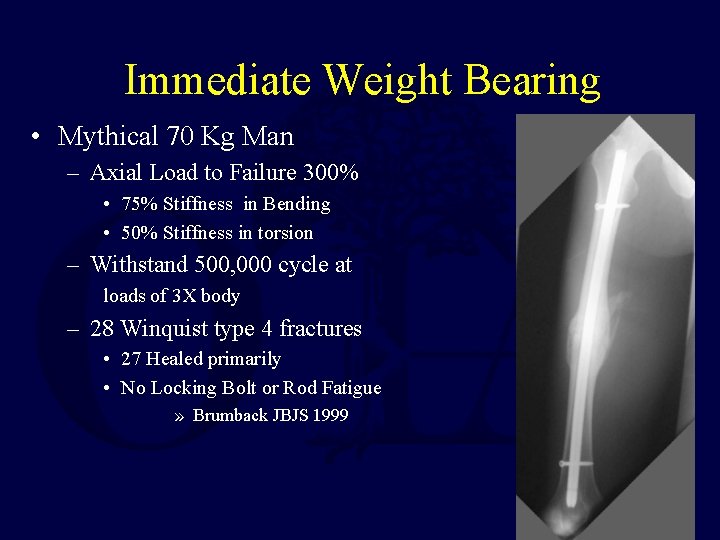 Immediate Weight Bearing

• Mythical 70 Kg Man
  – Axial Load to Failure 300%
    • 75% Stiffness in Bending
    • 50% Stiffness in torsion
  – Withstand 500,000 cycle at loads of 3X body
  – 28 Winquist type 4 fractures
    • 27 Healed primarily
    • No Locking Bolt or Rod Fatigue
      » Brumback JBJS 1999